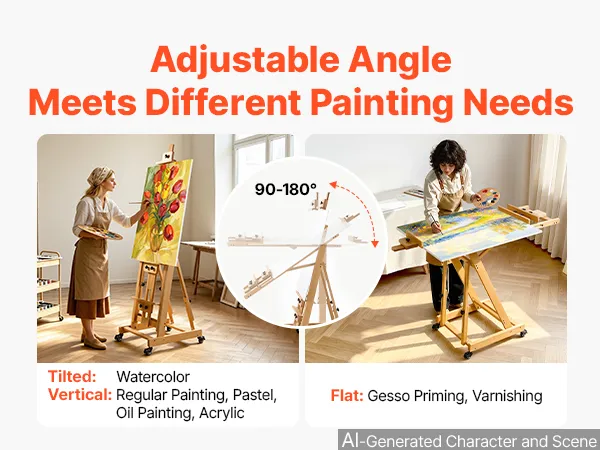 Adjustable Angle
Meets Different Painting Needs

90-180°

Tilted: Watercolor
Vertical: Regular Painting, Pastel, Oil Painting, Acrylic

Flat: Gesso Priming, Varnishing

AI-Generated Character and Scene